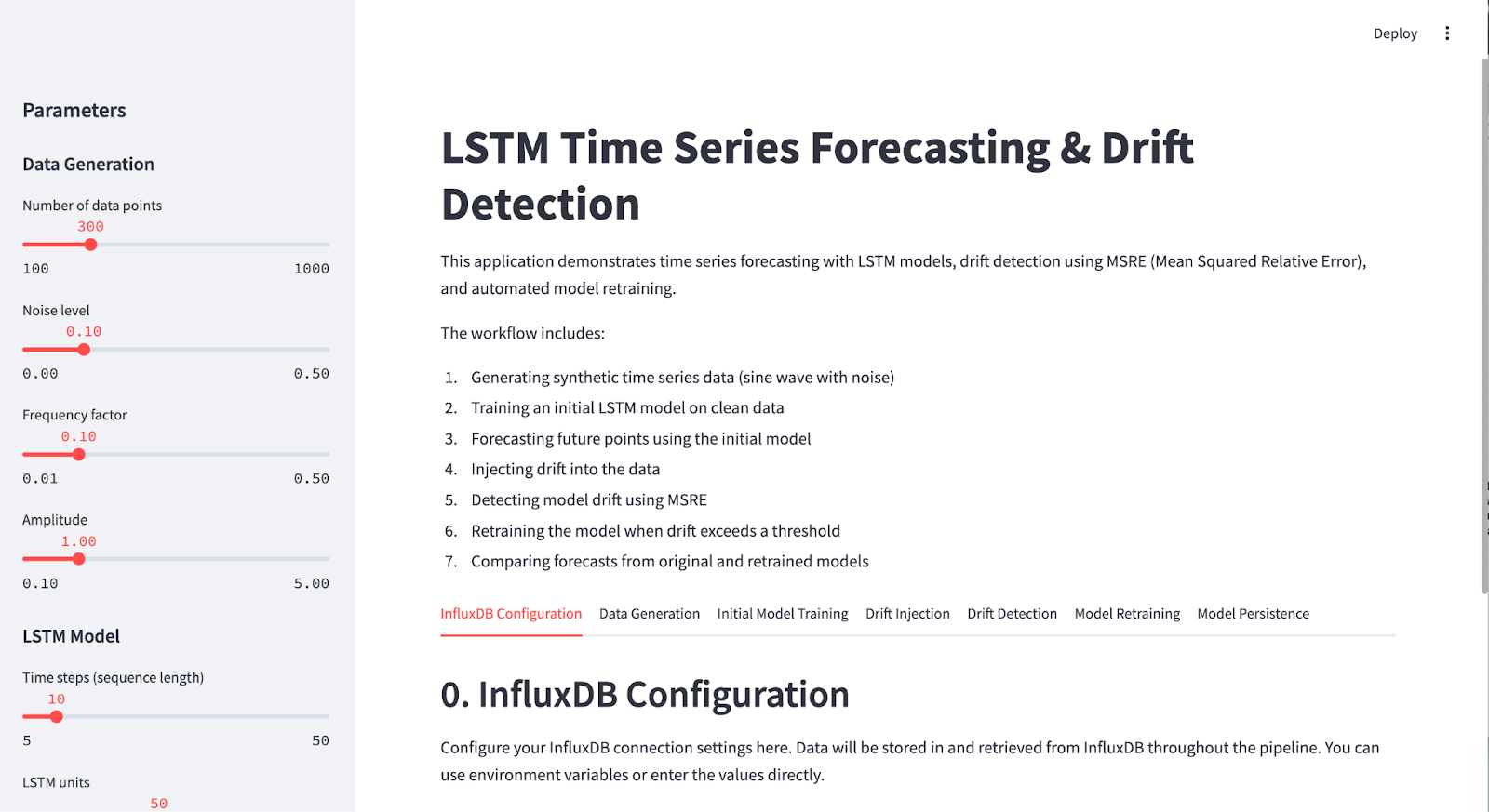 Parameters

Data Generation

Number of data points
300
100 1000

Noise level
0.10
0.00 0.50

Frequency factor
0.10
0.01 0.50

Amplitude
1.00
0.10 5.00

LSTM Model

Time steps (sequence length)
10
5 50

LSTM units
50

Deploy

LSTM Time Series Forecasting & Drift Detection

This application demonstrates time series forecasting with LSTM models, drift detection using MSRE (Mean Squared Relative Error), and automated model retraining.

The workflow includes:

1. Generating synthetic time series data (sine wave with noise)
2. Training an initial LSTM model on clean data
3. Forecasting future points using the initial model
4. Injecting drift into the data
5. Detecting model drift using MSRE
6. Retraining the model when drift exceeds a threshold
7. Comparing forecasts from original and retrained models

InfluxDB Configuration Data Generation Initial Model Training Drift Injection Drift Detection Model Retraining Model Persistence

0. InfluxDB Configuration

Configure your InfluxDB connection settings here. Data will be stored in and retrieved from InfluxDB throughout the pipeline. You can use environment variables or enter the values directly.